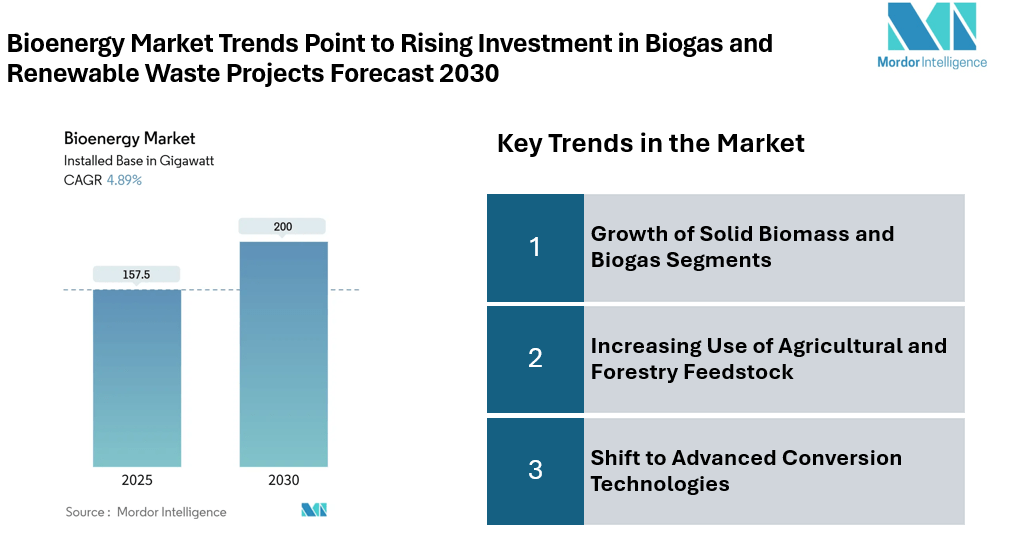 Bioenergy Market Trends Point to Rising Investment in Biogas and Renewable Waste Projects Forecast 2030

Mordor Intelligence

Bioenergy Market
Installed Base in Gigawatt
CAGR 4.89%

157.5
200
2025
2030

Source : Mordor Intelligence

Key Trends in the Market

1 Growth of Solid Biomass and Biogas Segments

2 Increasing Use of Agricultural and Forestry Feedstock

3 Shift to Advanced Conversion Technologies